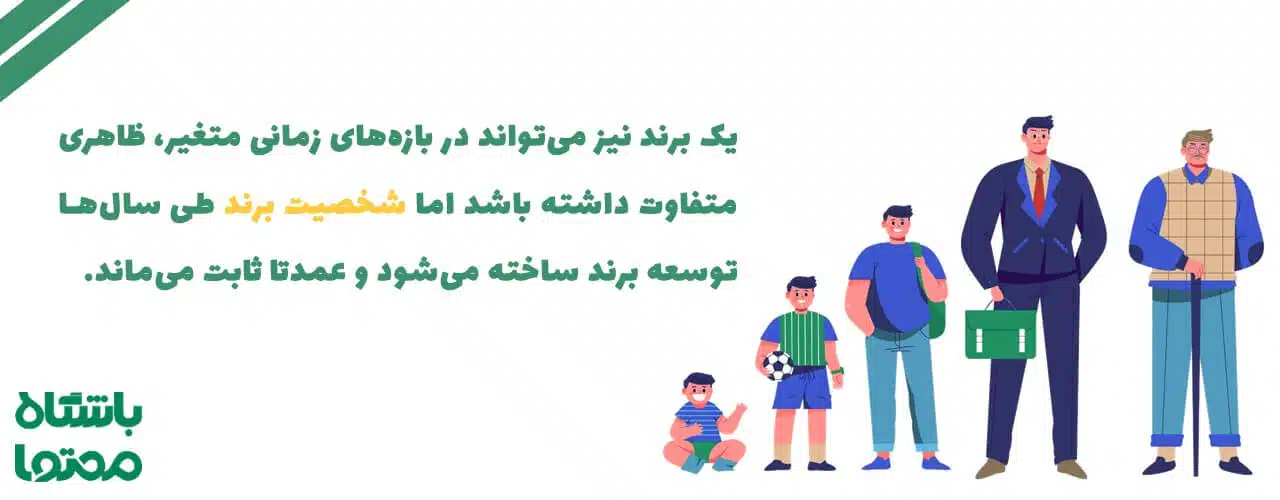 یک برند نیز می‌تواند در بازه‌های زمانی متغیر، ظاهری متفاوت داشته باشد اما شخصیت برند طی سال‌ها توسعه برند ساخته می‌شود و عمدتا ثابت می‌ماند.

باشگاه محتوا